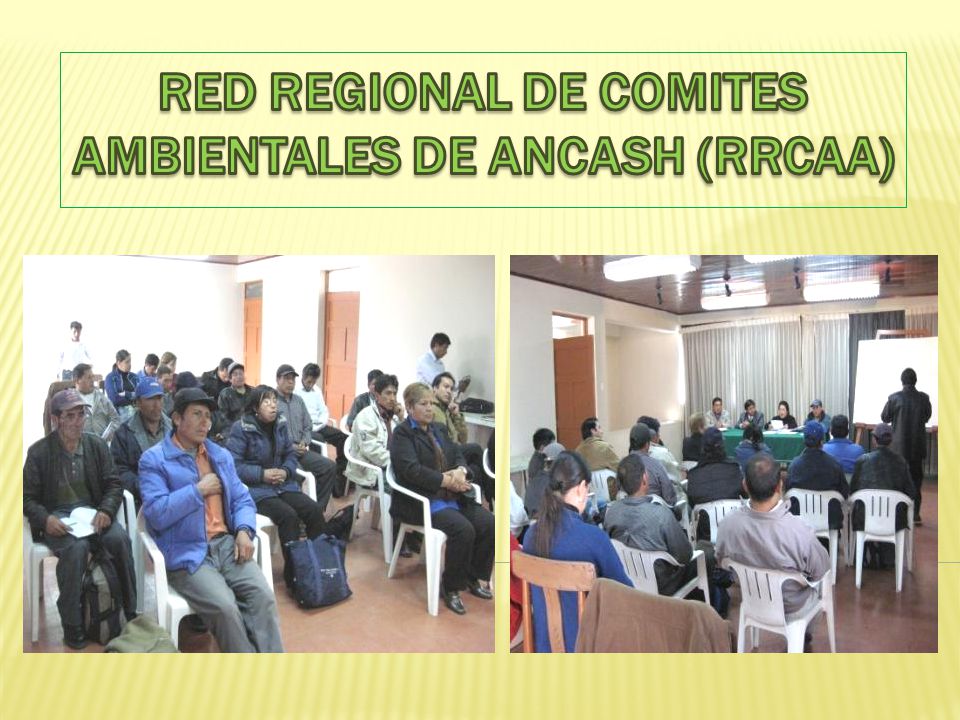 RED REGIONAL DE COMITES AMBIENTALES DE ANCASH (RRCAA)